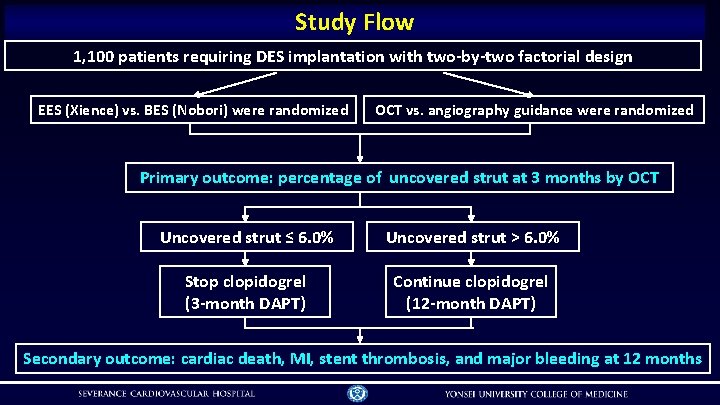 Study Flow

1,100 patients requiring DES implantation with two-by-two factorial design

EES (Xience) vs. BES (Nobori) were randomized

OCT vs. angiography guidance were randomized

Primary outcome: percentage of uncovered strut at 3 months by OCT

Uncovered strut ≤ 6.0%

Uncovered strut > 6.0%

Stop clopidogrel (3-month DAPT)

Continue clopidogrel (12-month DAPT)

Secondary outcome: cardiac death, MI, stent thrombosis, and major bleeding at 12 months

SEVERANCE CARDIOVASCULAR HOSPITAL

YONSEI UNIVERSITY COLLEGE OF MEDICINE